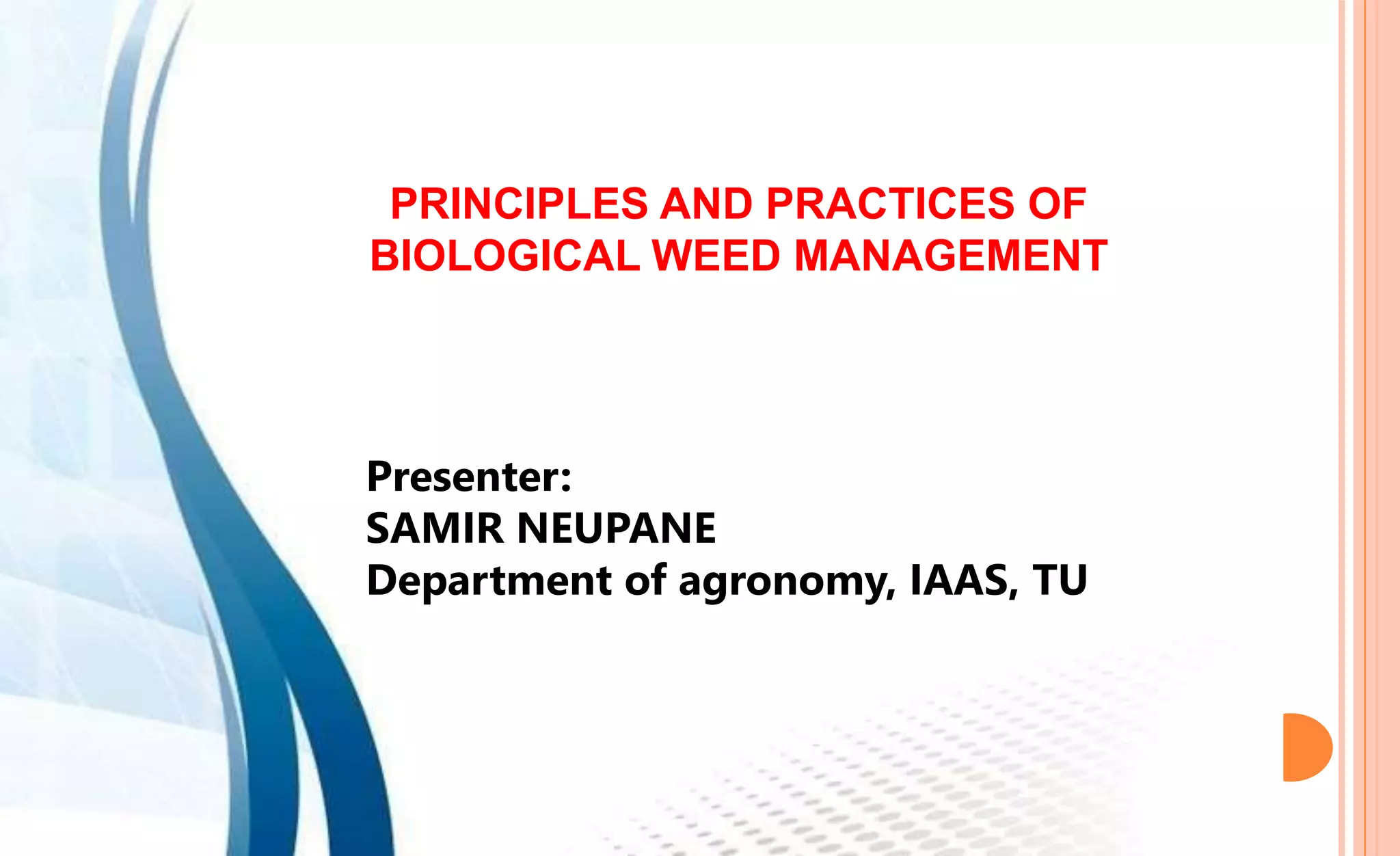 PRINCIPLES AND PRACTICES OF BIOLOGICAL WEED MANAGEMENT

Presenter:
SAMIR NEUPANE
Department of agronomy, IAAS, TU